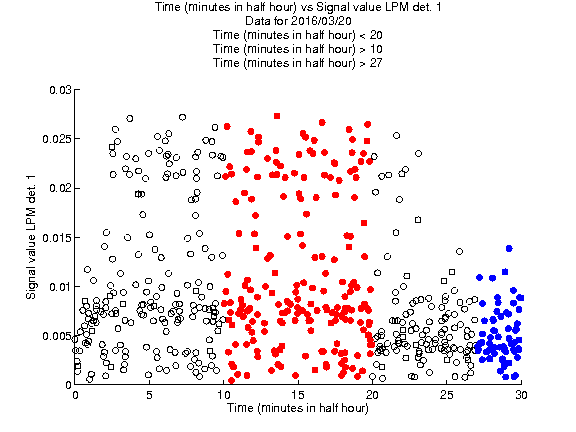 Time (minutes in half hour) vs Signal value LPM det. 1
Data for 2016/03/20
Time (minutes in half hour) < 20
Time (minutes in half hour) > 10
Time (minutes in half hour) > 27

Signal value LPM det. 1

0.03
0.025
0.02
0.015
0.01
0.005
0

0
5
10
15
20
25
30

Time (minutes in half hour)